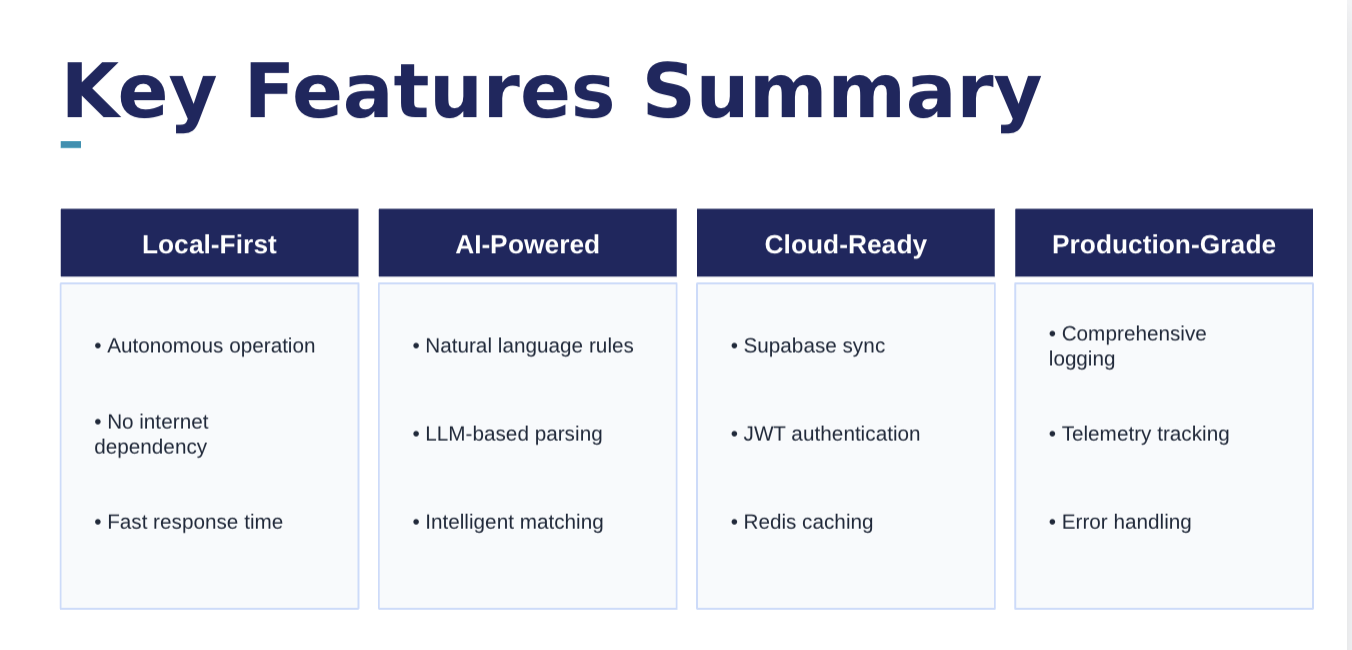 Key Features Summary

Local-First

• Autonomous operation

• No internet dependency

• Fast response time

AI-Powered

• Natural language rules

• LLM-based parsing

• Intelligent matching

Cloud-Ready

• Supabase sync

• JWT authentication

• Redis caching

Production-Grade

• Comprehensive logging

• Telemetry tracking

• Error handling